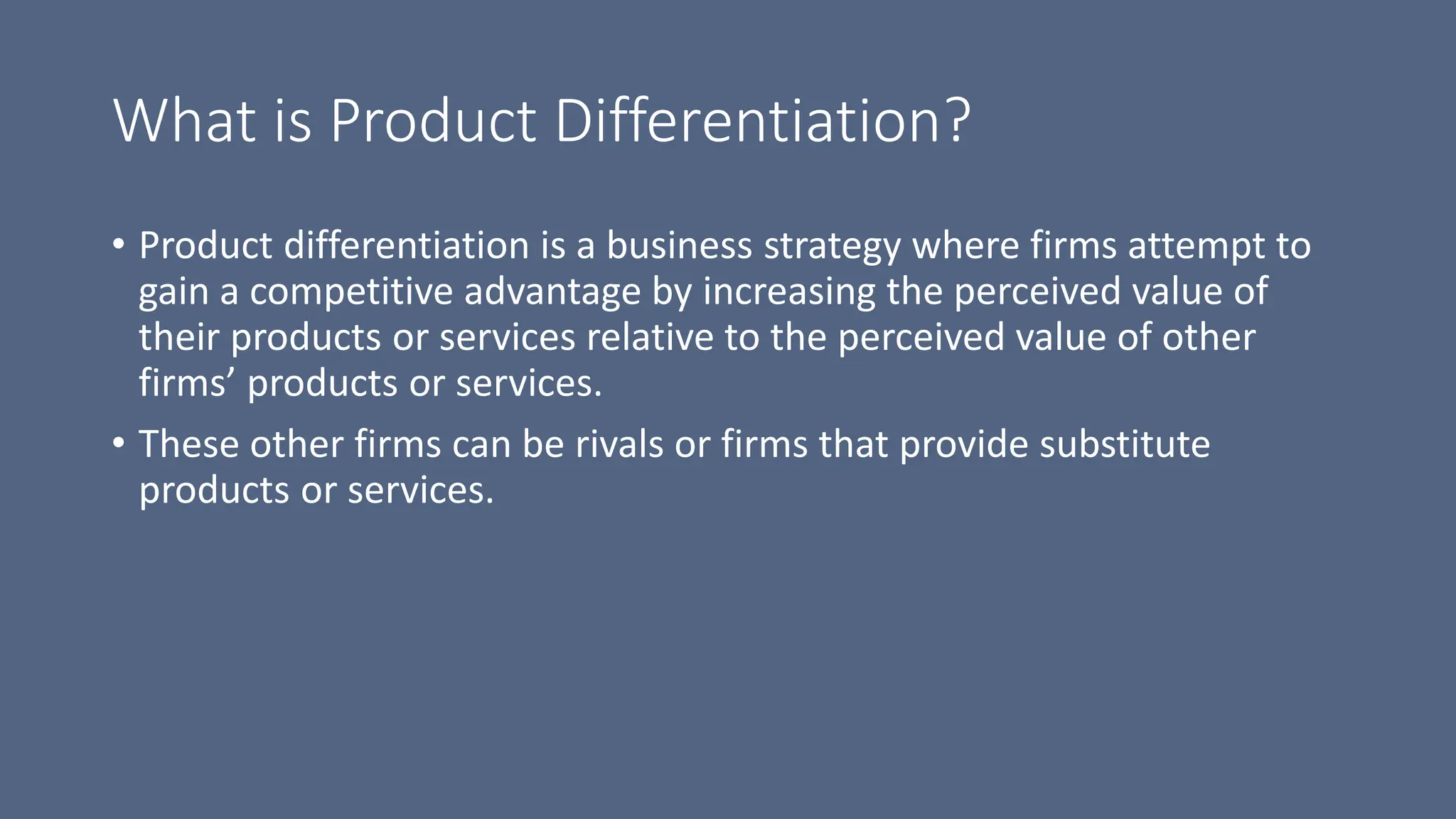 What is Product Differentiation?

• Product differentiation is a business strategy where firms attempt to gain a competitive advantage by increasing the perceived value of their products or services relative to the perceived value of other firms’ products or services.

• These other firms can be rivals or firms that provide substitute products or services.